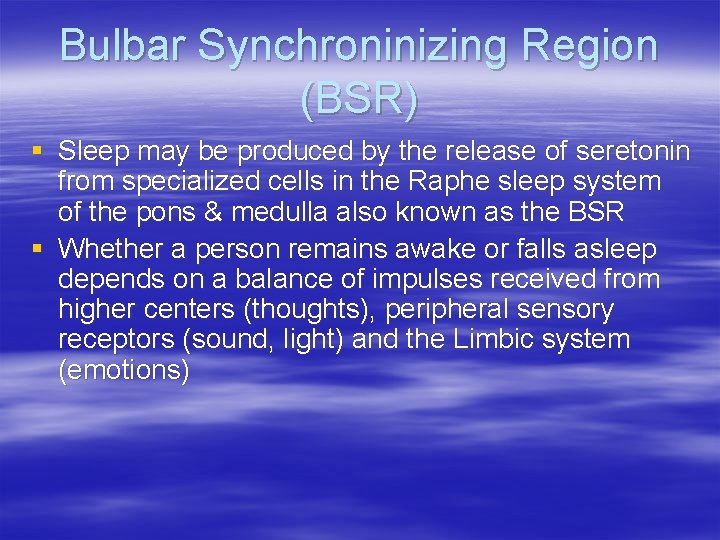 Bulbar Synchroninizing Region (BSR)

▪ Sleep may be produced by the release of seretonin from specialized cells in the Raphe sleep system of the pons & medulla also known as the BSR

▪ Whether a person remains awake or falls asleep depends on a balance of impulses received from higher centers (thoughts), peripheral sensory receptors (sound, light) and the Limbic system (emotions)